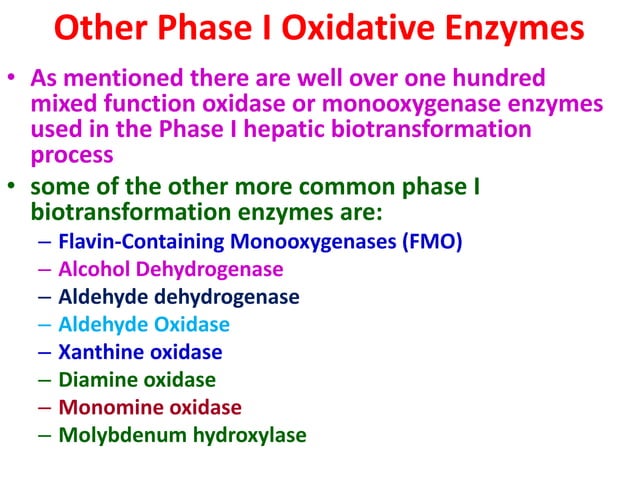 Other Phase I Oxidative Enzymes

• As mentioned there are well over one hundred mixed function oxidase or monooxygenase enzymes used in the Phase I hepatic biotransformation process

• some of the other more common phase I biotransformation enzymes are:
– Flavin-Containing Monooxygenases (FMO)
– Alcohol Dehydrogenase
– Aldehyde dehydrogenase
– Aldehyde Oxidase
– Xanthine oxidase
– Diamine oxidase
– Monomine oxidase
– Molybdenum hydroxylase